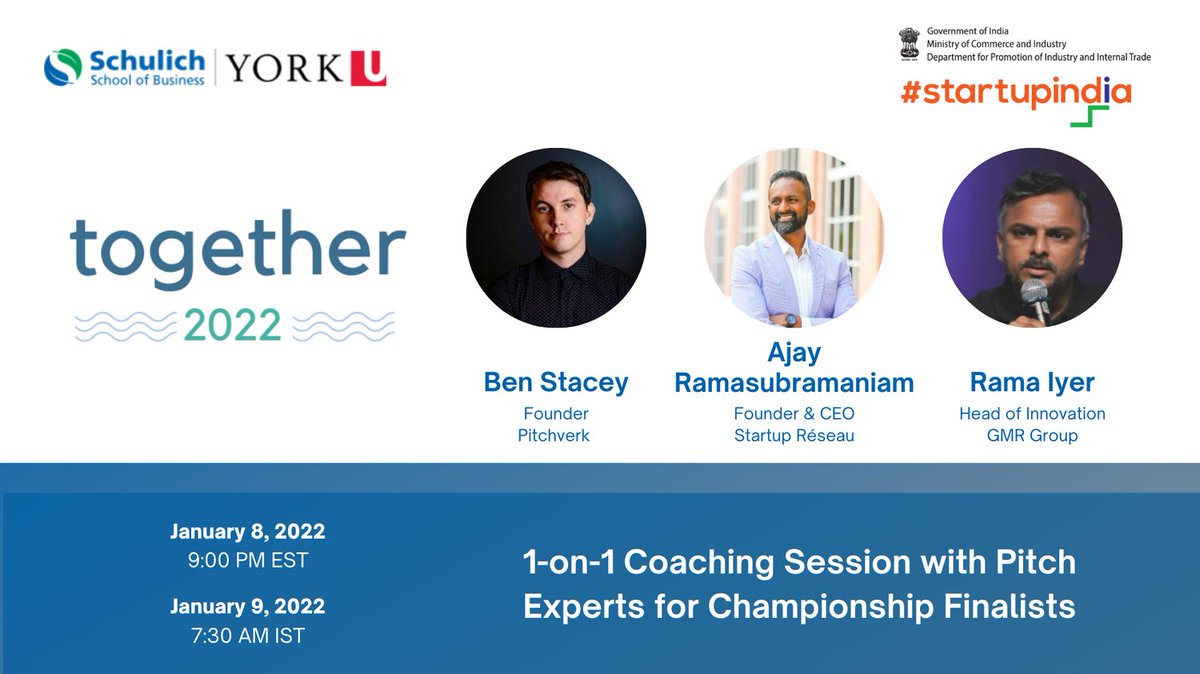 Schulich School of Business | YORK U

Government of India
Ministry of Commerce and Industry
Department for Promotion of Industry and Internal Trade

#startupindia

together
2022

Ben Stacey
Founder
Pitchverk

Ajay Ramasubramaniam
Founder & CEO
Startup Réseau

Rama Iyer
Head of Innovation
GMR Group

January 8, 2022
9:00 PM EST

January 9, 2022
7:30 AM IST

1-on-1 Coaching Session with Pitch Experts for Championship Finalists